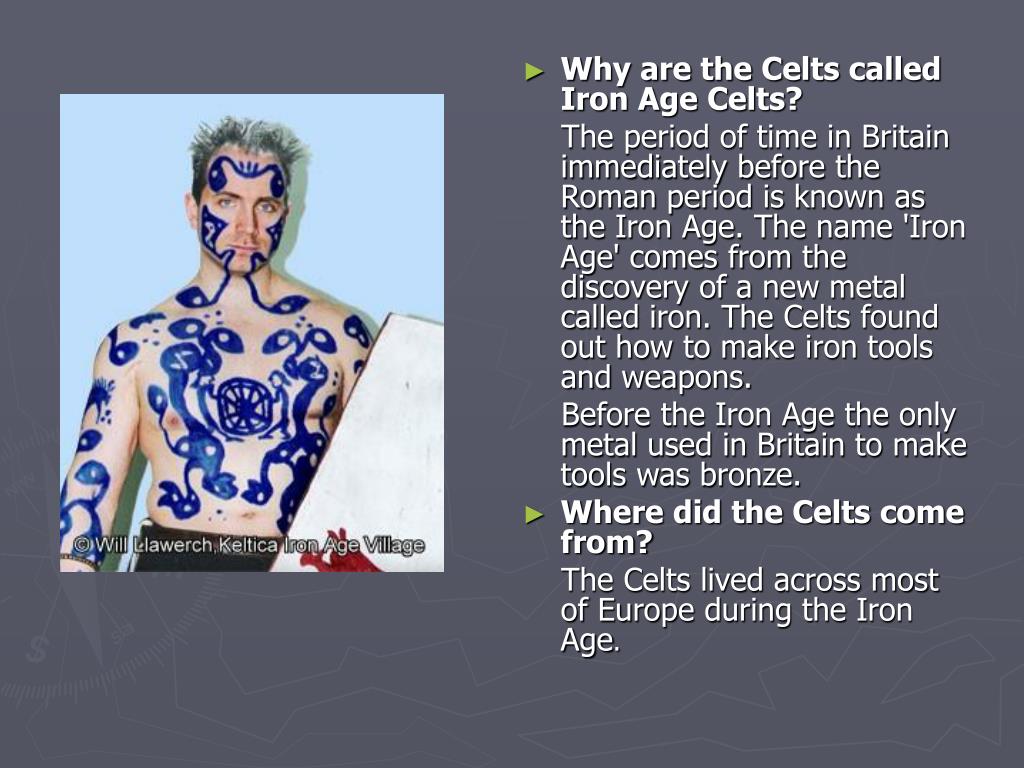 © Will Llawerch, Keltica Iron Age Village

► Why are the Celts called Iron Age Celts?

The period of time in Britain immediately before the Roman period is known as the Iron Age. The name 'Iron Age' comes from the discovery of a new metal called iron. The Celts found out how to make iron tools and weapons.

Before the Iron Age the only metal used in Britain to make tools was bronze.

► Where did the Celts come from?

The Celts lived across most of Europe during the Iron Age.